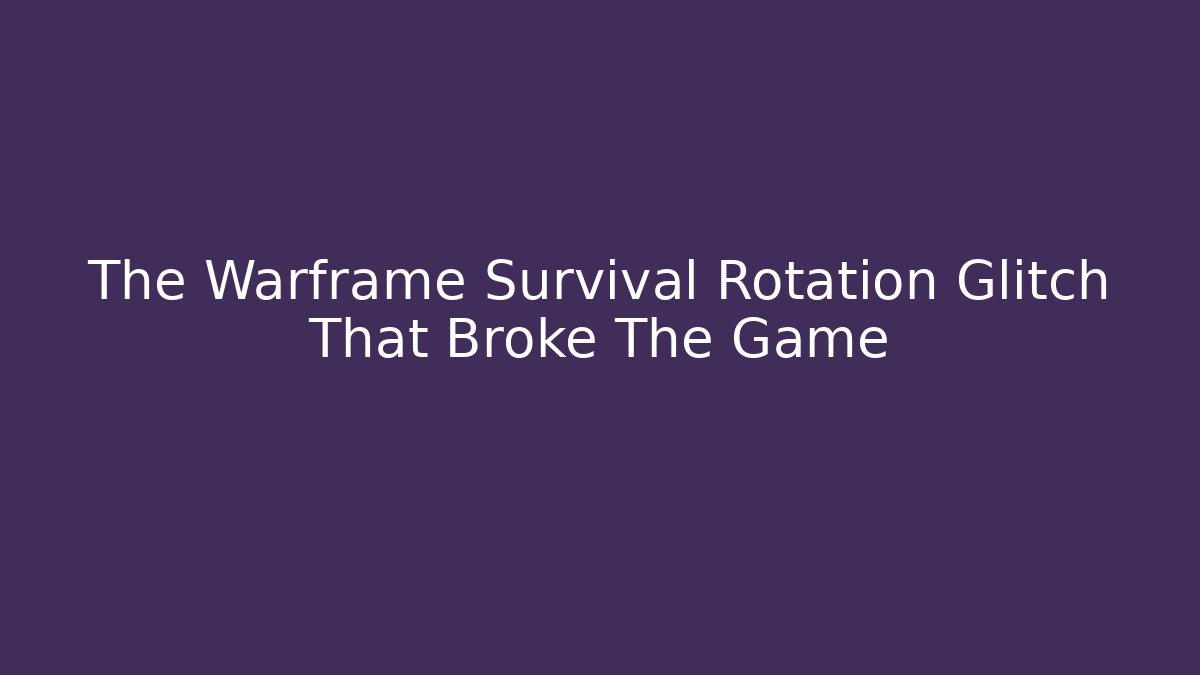 The Warframe Survival Rotation Glitch That Broke The Game